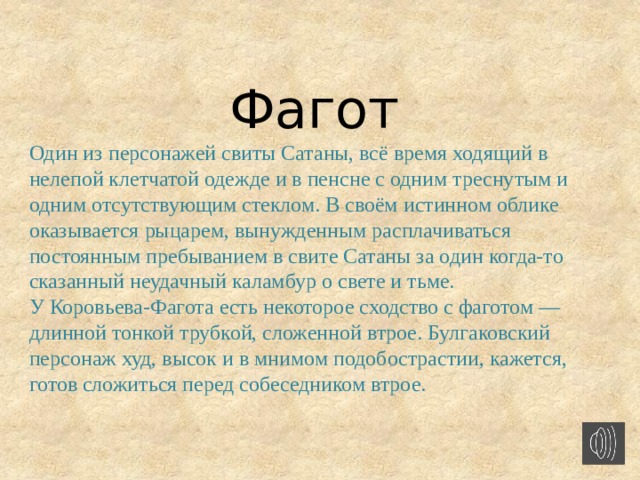 Фагот

Один из персонажей свиты Сатаны, всё время ходящий в нелепой клетчатой одежде и в пенсне с одним треснутым и одним отсутствующим стеклом. В своём истинном облике оказывается рыцарем, вынужденным расплачиваться постоянным пребыванием в свите Сатаны за один когда-то сказанный неудачный каламбур о свете и тьме.
У Коровьева-Фагота есть некоторое сходство с фаготом — длинной тонкой трубкой, сложенной втрое. Булгаковский персонаж худ, высок и в мнимом подобострастии, кажется, готов сложиться перед собеседником втрое.